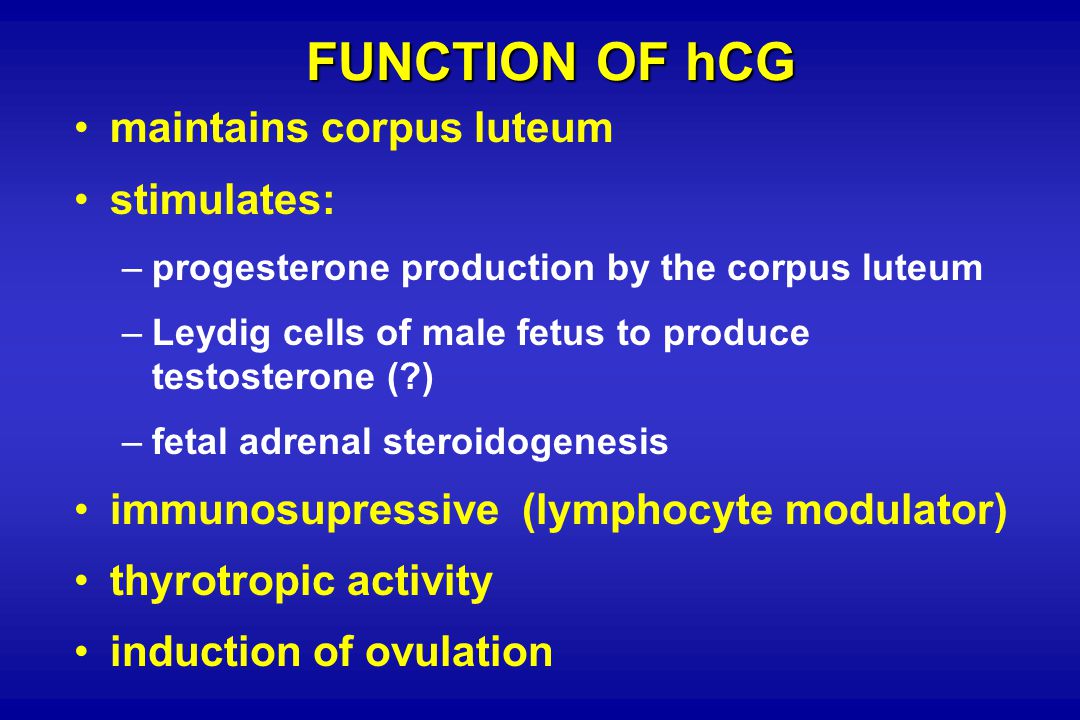 FUNCTION OF hCG

• maintains corpus luteum

• stimulates:

– progesterone production by the corpus luteum

– Leydig cells of male fetus to produce testosterone (?)

– fetal adrenal steroidogenesis

• immunosupressive (lymphocyte modulator)

• thyrotropic activity

• induction of ovulation